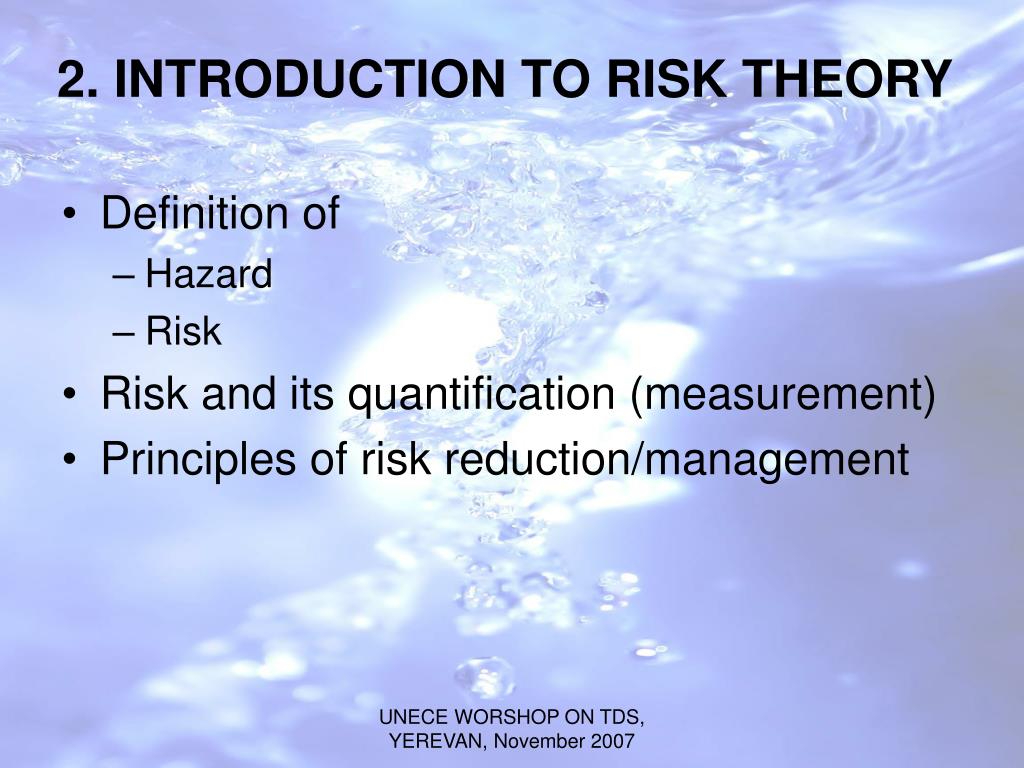 2. INTRODUCTION TO RISK THEORY

• Definition of
– Hazard
– Risk
• Risk and its quantification (measurement)
• Principles of risk reduction/management

UNECE WORSHOP ON TDS, YEREVAN, November 2007